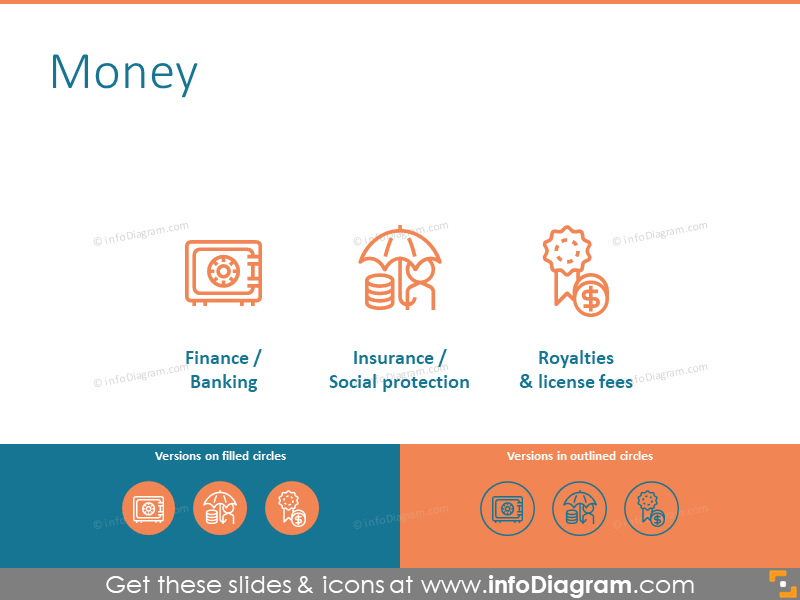 Money

© infoDiagram.com

Finance / Banking

Insurance / Social protection

Royalties & license fees

Versions on filled circles

Versions in outlined circles

Get these slides & icons at www.infoDiagram.com